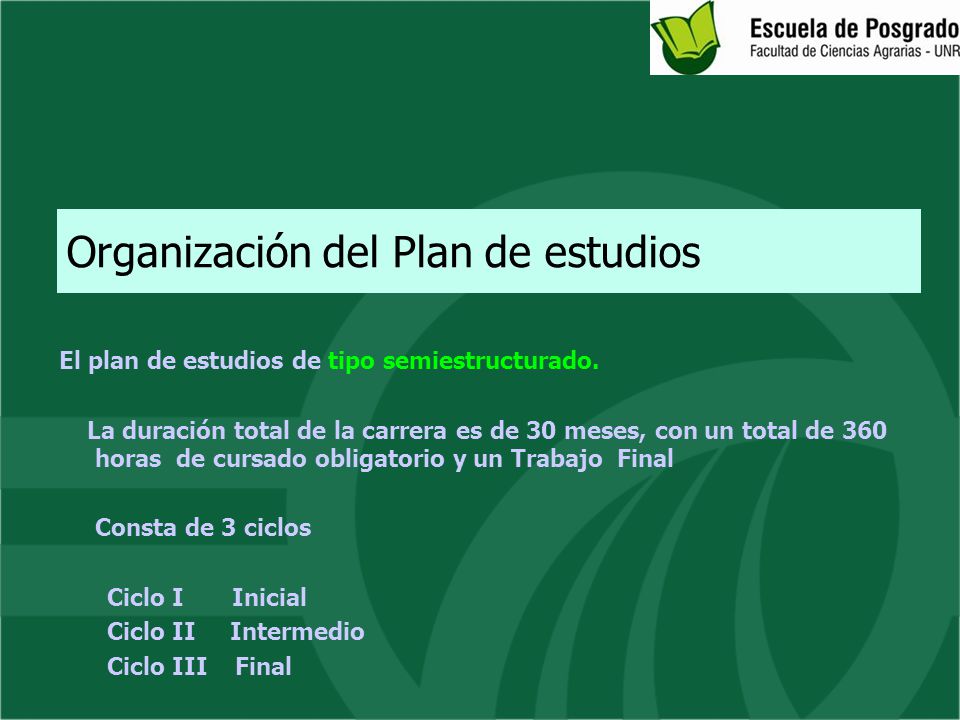 Escuela de Posgrado
Facultad de Ciencias Agrarias - UNR

Organización del Plan de estudios

El plan de estudios de tipo semiestructurado.

La duración total de la carrera es de 30 meses, con un total de 360 horas de cursado obligatorio y un Trabajo Final

Consta de 3 ciclos

Ciclo I Inicial
Ciclo II Intermedio
Ciclo III Final